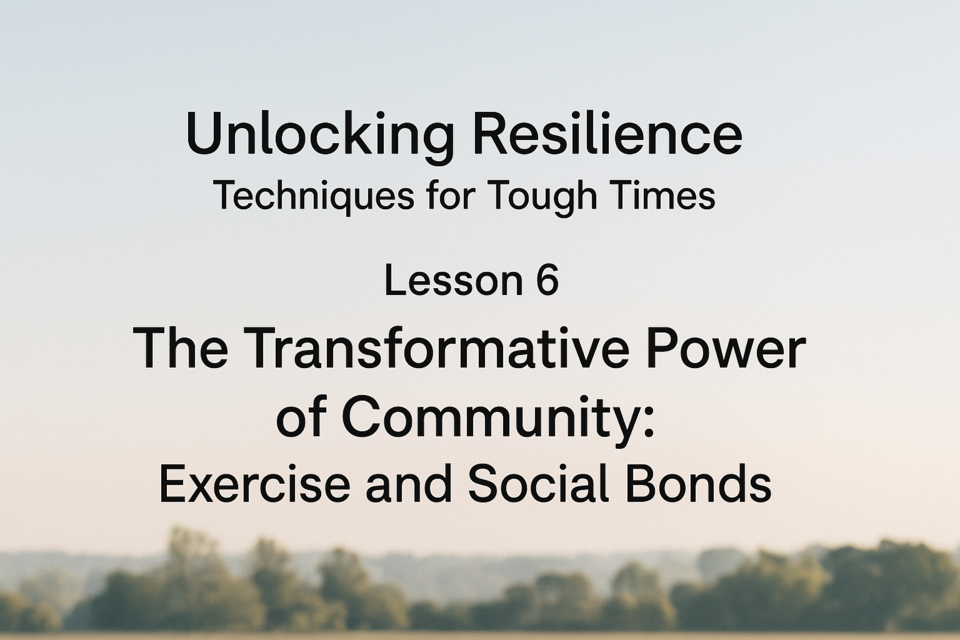 Unlocking Resilience
Techniques for Tough Times

Lesson 6

The Transformative Power of Community:
Exercise and Social Bonds